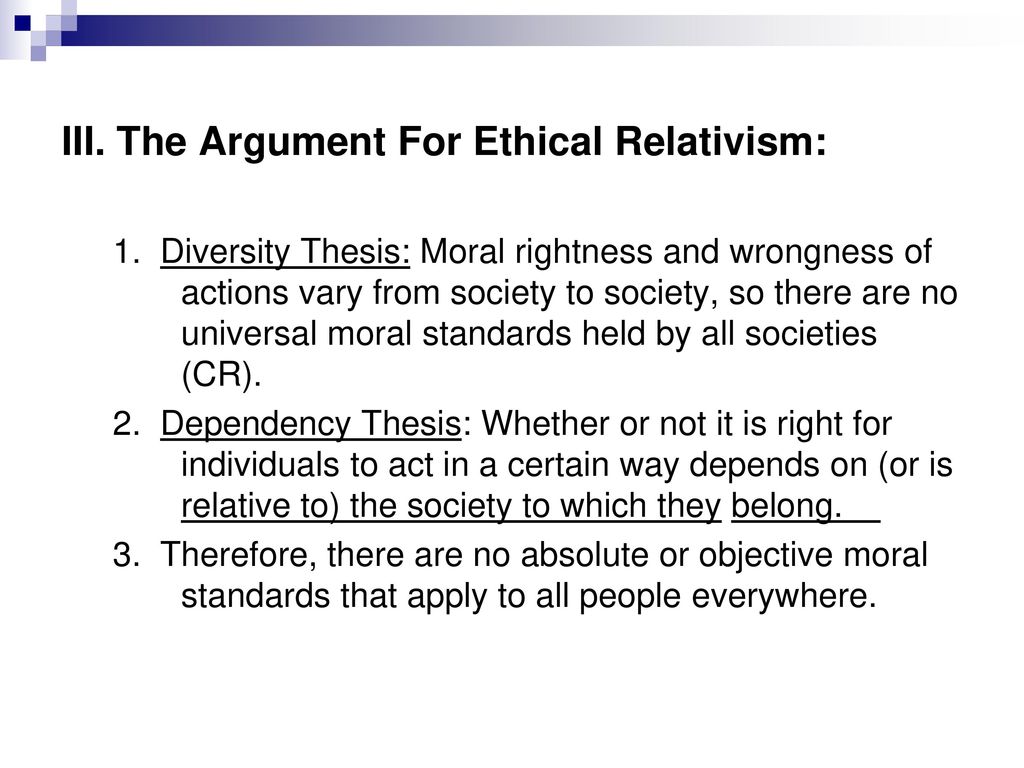 III. The Argument For Ethical Relativism:

1. Diversity Thesis: Moral rightness and wrongness of actions vary from society to society, so there are no universal moral standards held by all societies (CR).

2. Dependency Thesis: Whether or not it is right for individuals to act in a certain way depends on (or is relative to) the society to which they belong.

3. Therefore, there are no absolute or objective moral standards that apply to all people everywhere.